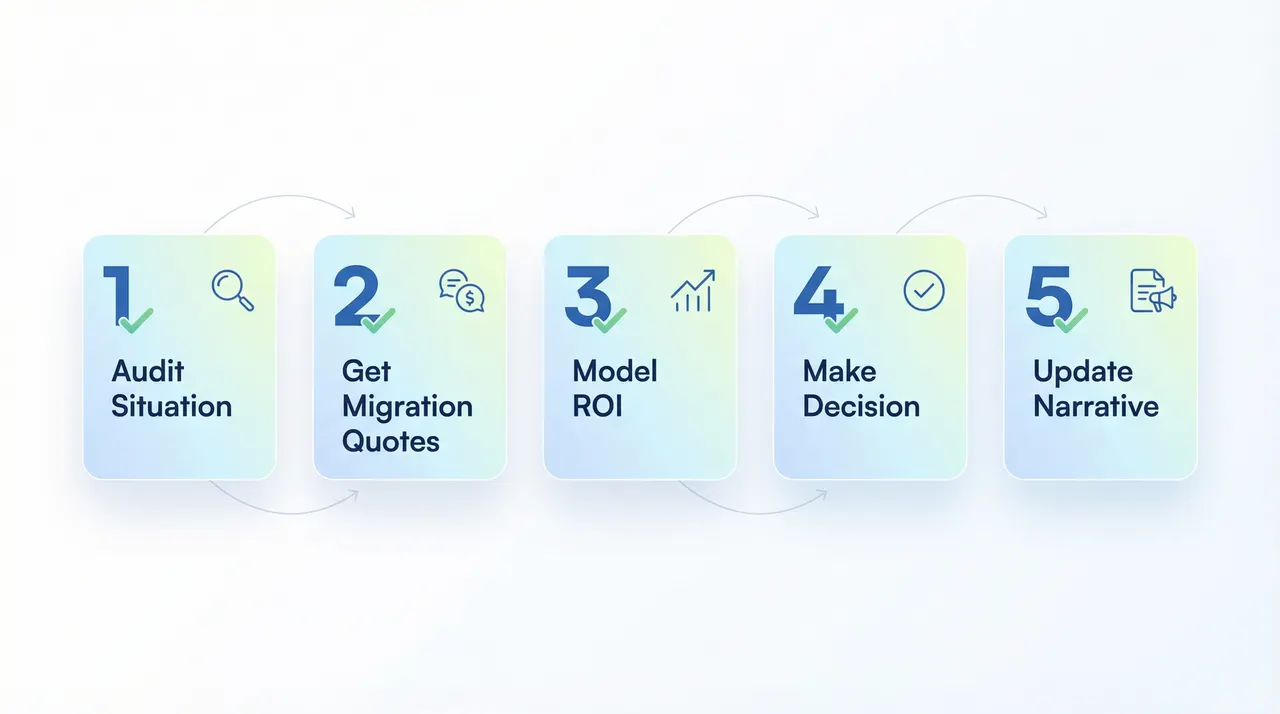 1
Audit Situation

2
Get Migration Quotes

3
Model ROI

4
Make Decision

5
Update Narrative